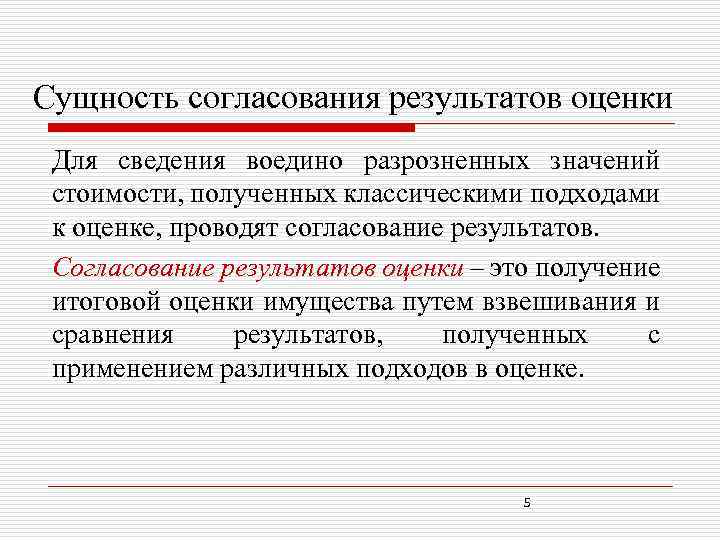 Сущность согласования результатов оценки

Для сведения воедино разрозненных значений стоимости, полученных классическими подходами к оценке, проводят согласование результатов.

Согласование результатов оценки – это получение итоговой оценки имущества путем взвешивания и сравнения результатов, полученных с применением различных подходов в оценке.

5